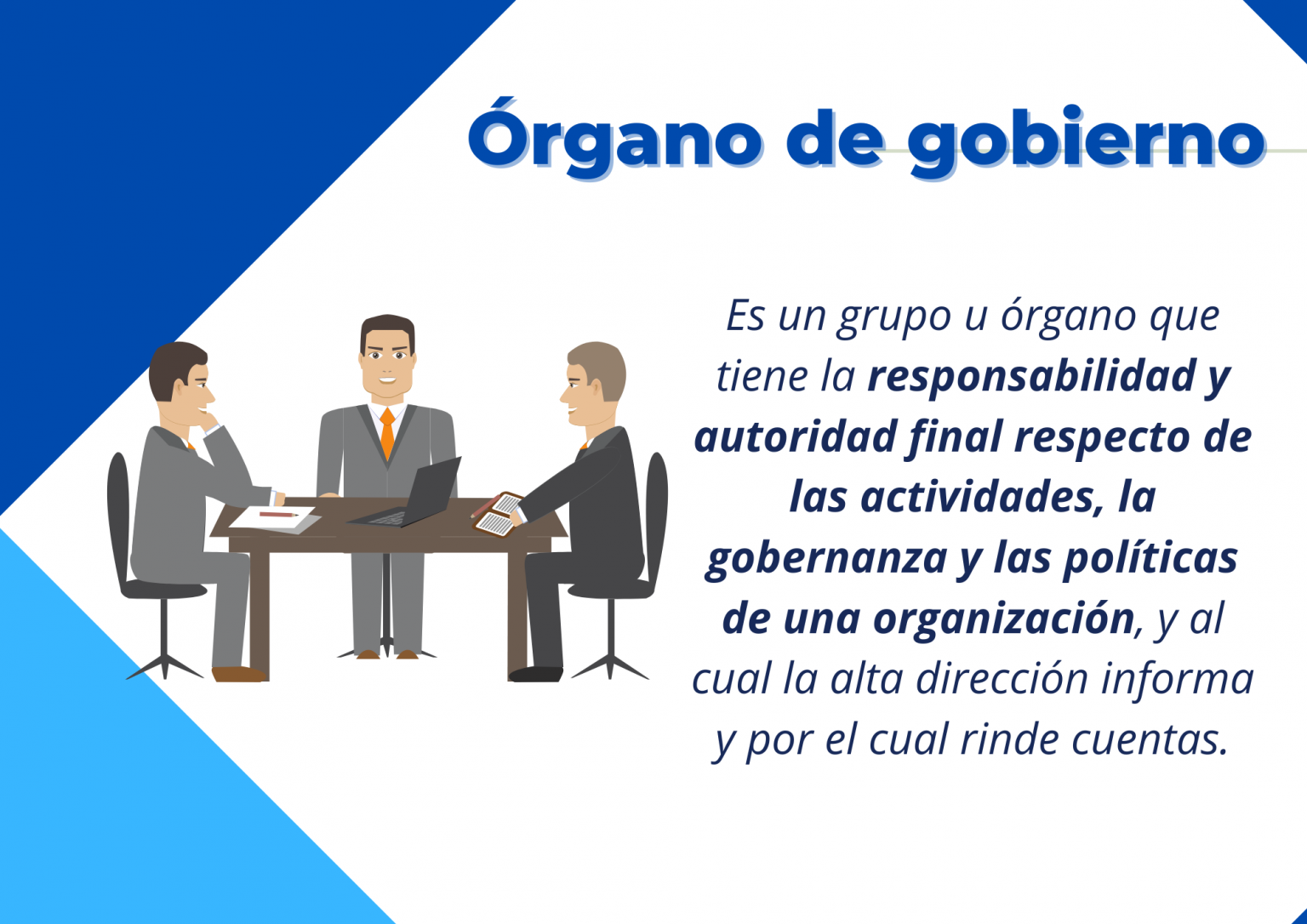 Órgano de gobierno

Es un grupo u órgano que tiene la responsabilidad y autoridad final respecto de las actividades, la gobernanza y las políticas de una organización, y al cual la alta dirección informa y por el cual rinde cuentas.